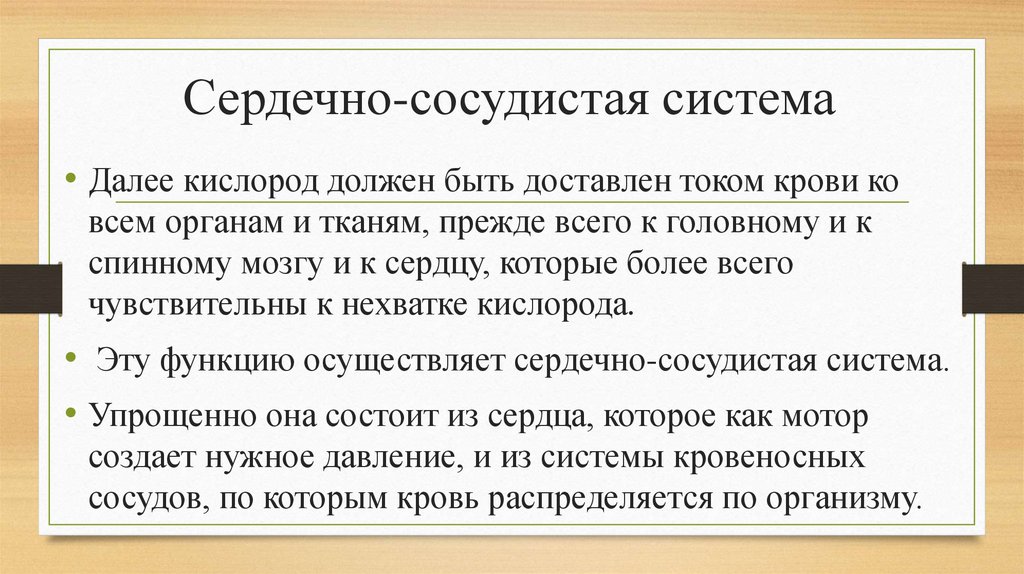 Сердечно-сосудистая система

• Далее кислород должен быть доставлен током крови ко всем органам и тканям, прежде всего к головному и к спинному мозгу и к сердцу, которые более всего чувствительны к нехватке кислорода.

• Эту функцию осуществляет сердечно-сосудистая система.

• Упрощенно она состоит из сердца, которое как мотор создает нужное давление, и из системы кровеносных сосудов, по которым кровь распределяется по организму.